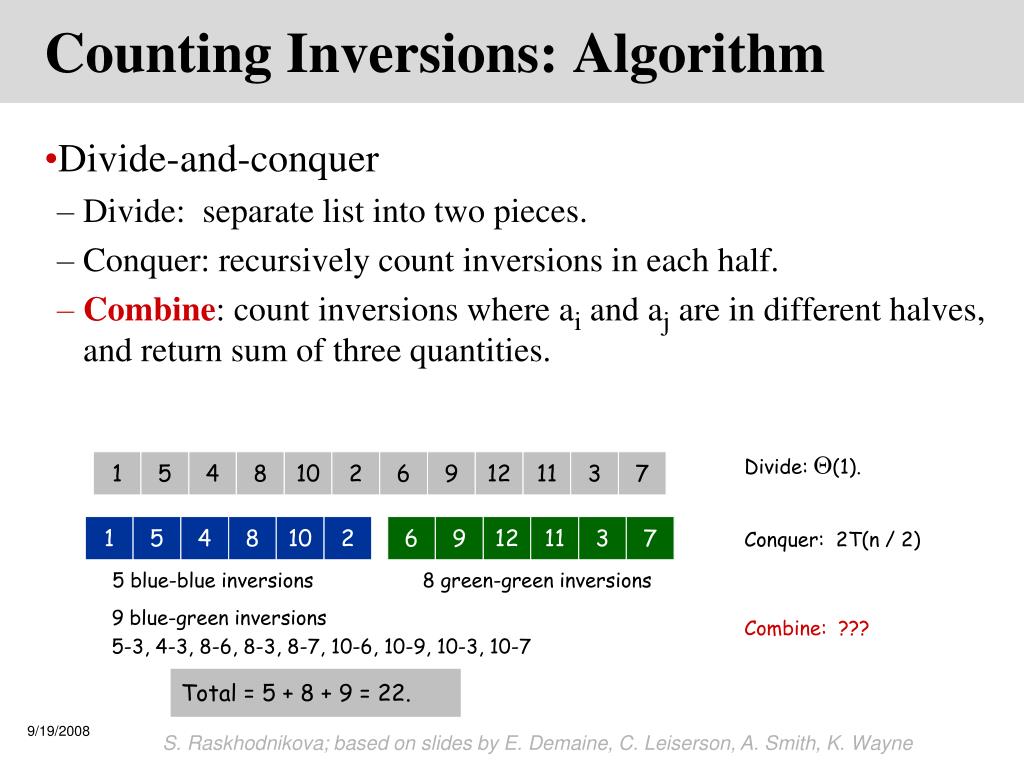 Counting Inversions: Algorithm

•Divide-and-conquer

– Divide: separate list into two pieces.

– Conquer: recursively count inversions in each half.

– Combine: count inversions where $a_i$ and $a_j$ are in different halves, and return sum of three quantities.

| 1 | 5 | 4 | 8 | 10 | 2 | 6 | 9 | 12 | 11 | 3 | 7 |
|---|---|---|---|---|---|---|---|---|---|---|---|

Divide: $\Theta(1)$.

| 1 | 5 | 4 | 8 | 10 | 2 |
|---|---|---|---|---|---|

| 6 | 9 | 12 | 11 | 3 | 7 |
|---|---|---|---|---|---|

Conquer: 2T(n / 2)

5 blue-blue inversions

8 green-green inversions

9 blue-green inversions
5-3, 4-3, 8-6, 8-3, 8-7, 10-6, 10-9, 10-3, 10-7

Combine: ???

Total = 5 + 8 + 9 = 22.

9/19/2008

S. Raskhodnikova; based on slides by E. Demaine, C. Leiserson, A. Smith, K. Wayne